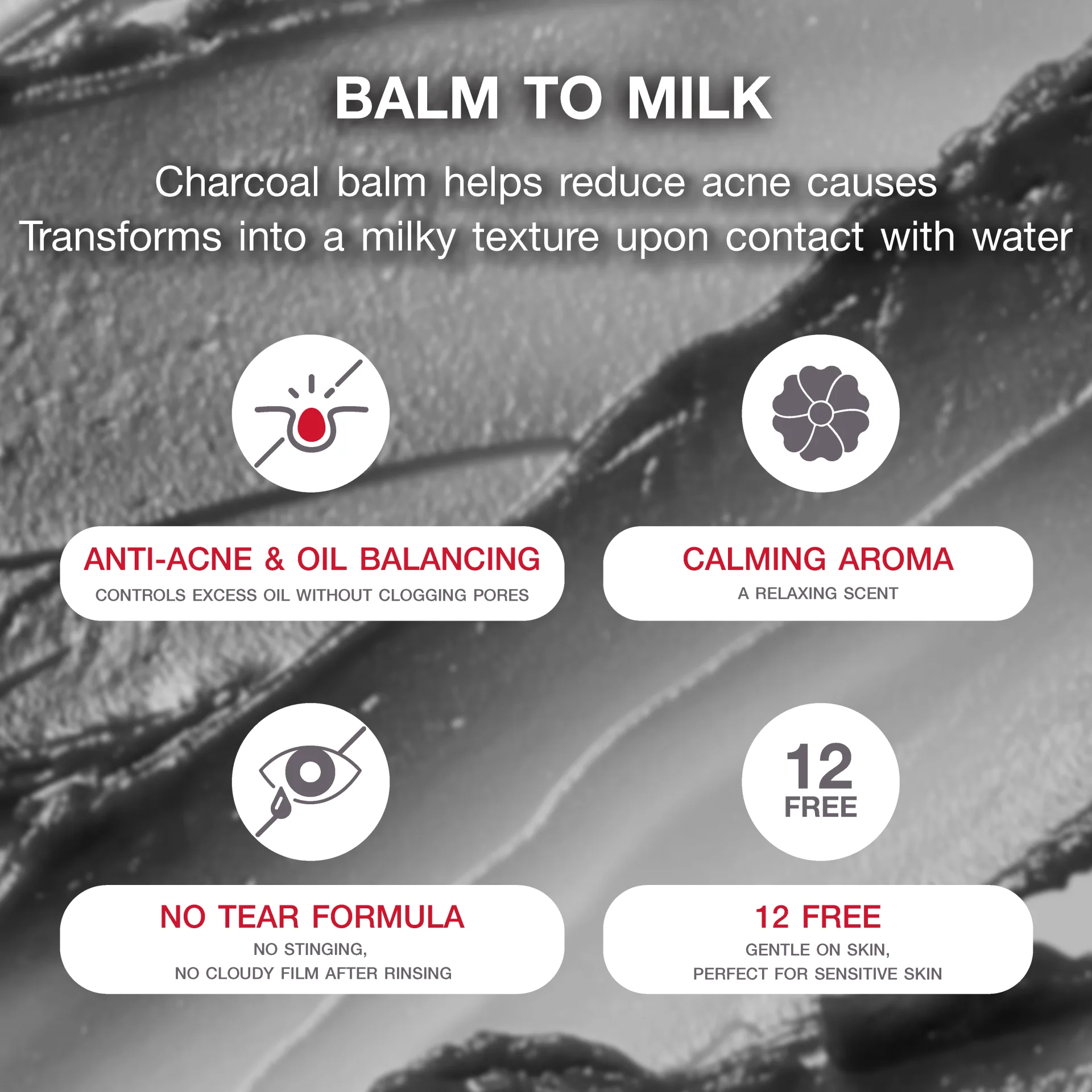 BALM TO MILK

Charcoal balm helps reduce acne causes
Transforms into a milky texture upon contact with water

ANTI-ACNE & OIL BALANCING
CONTROLS EXCESS OIL WITHOUT CLOGGING PORES

CALMING AROMA
A RELAXING SCENT

12
FREE

NO TEAR FORMULA
NO STINGING,
NO CLOUDY FILM AFTER RINSING

12 FREE
GENTLE ON SKIN,
PERFECT FOR SENSITIVE SKIN